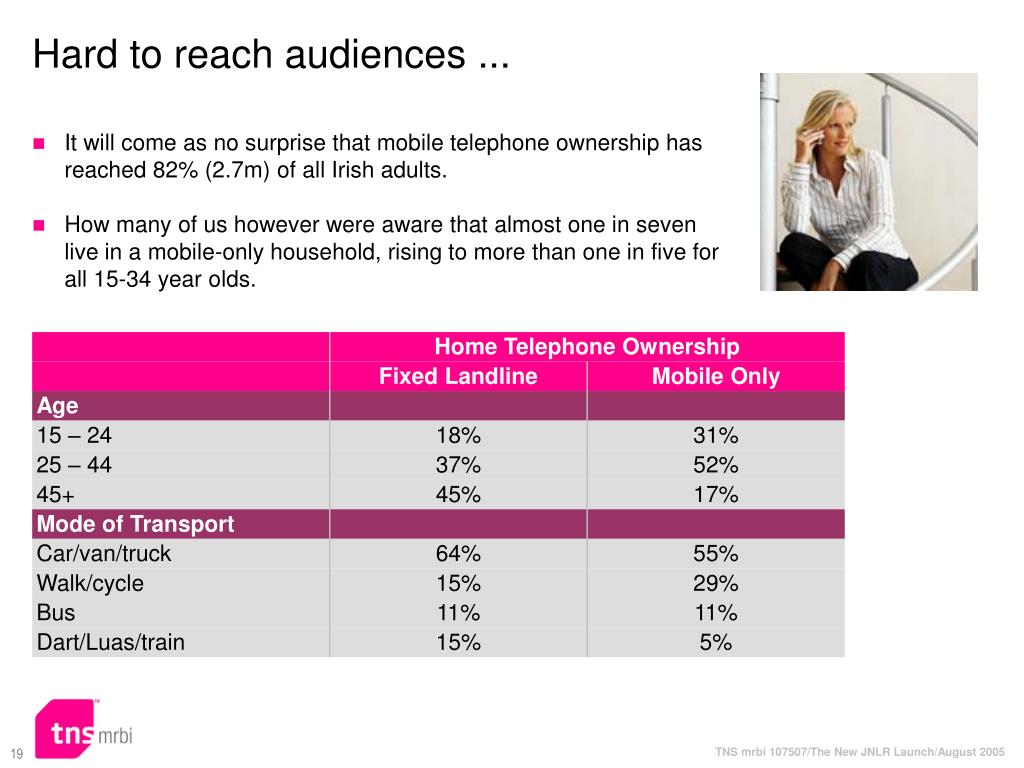 Hard to reach audiences ...

It will come as no surprise that mobile telephone ownership has reached 82% (2.7m) of all Irish adults.

How many of us however were aware that almost one in seven live in a mobile-only household, rising to more than one in five for all 15-34 year olds.

| | Home Telephone Ownership | |
|---|---|---|
| | Fixed Landline | Mobile Only |
| Age | | |
| 15 – 24 | 18% | 31% |
| 25 – 44 | 37% | 52% |
| 45+ | 45% | 17% |
| Mode of Transport | | |
| Car/van/truck | 64% | 55% |
| Walk/cycle | 15% | 29% |
| Bus | 11% | 11% |
| Dart/Luas/train | 15% | 5% |

tns mrbi

19

TNS mrbi 107507/The New JNLR Launch/August 2005